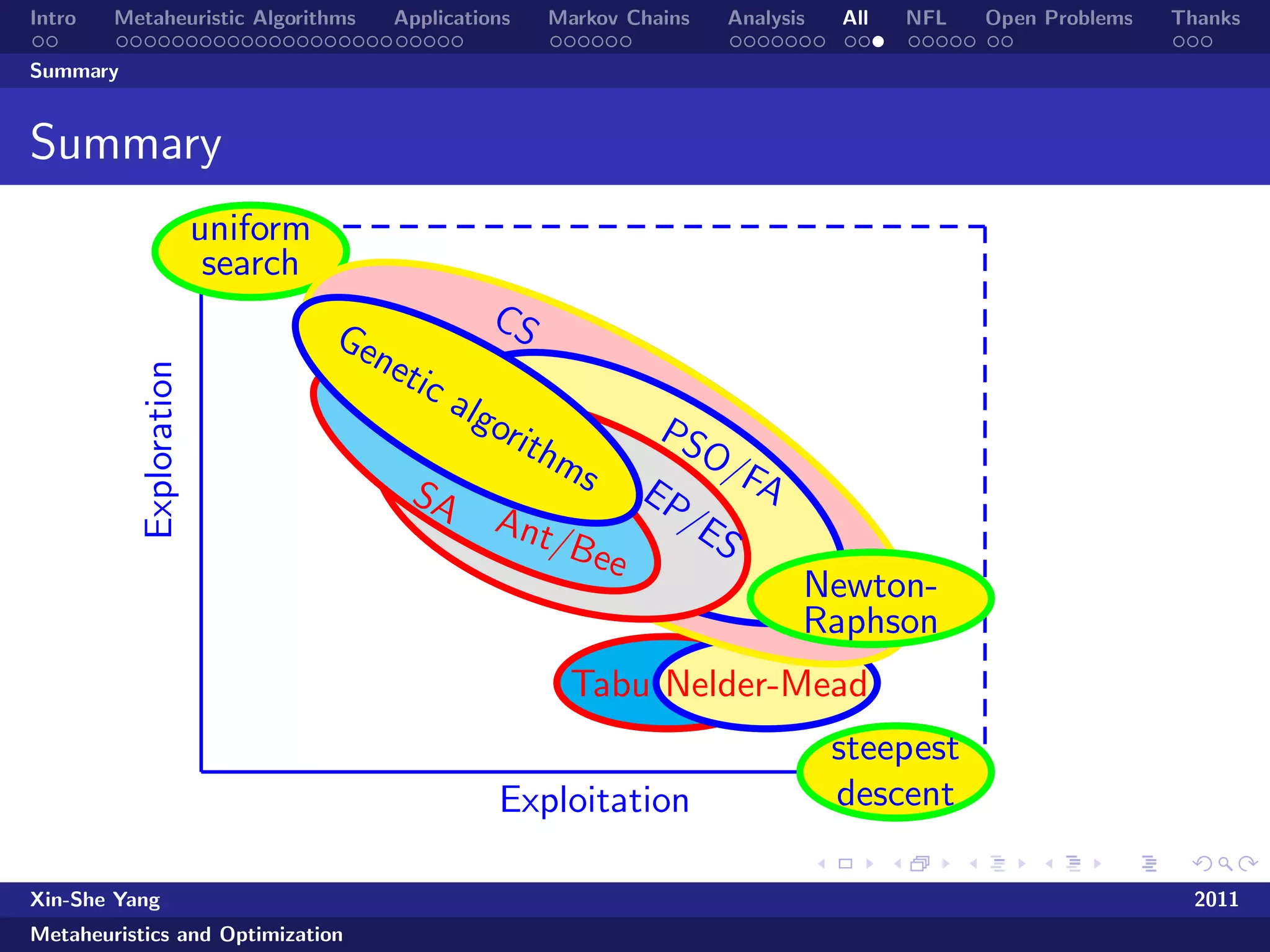 Intro Metaheuristic Algorithms Applications Markov Chains Analysis All NFL Open Problems Thanks

Summary

Summary

uniform search

CS

Genetic algorithms

PSO/FA

EP/ES

SA

Ant/Bee

Newton-Raphson

Tabu

Nelder-Mead

steepest descent

Exploration

Exploitation

Xin-She Yang

2011

Metaheuristics and Optimization